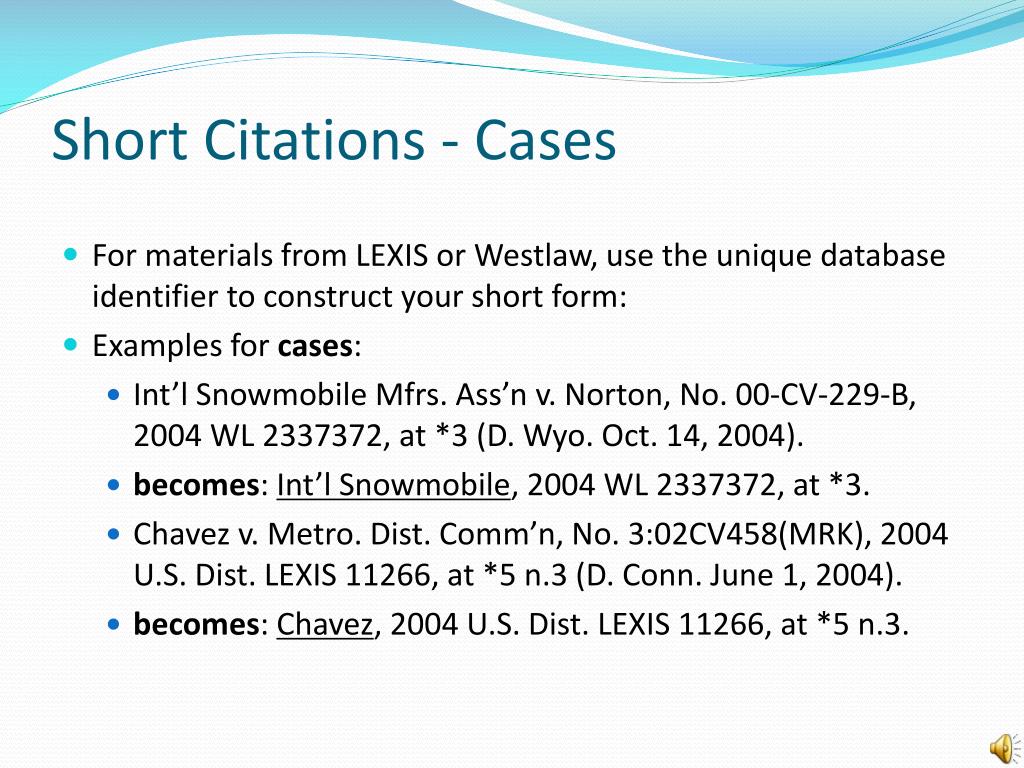 Short Citations - Cases

For materials from LEXIS or Westlaw, use the unique database identifier to construct your short form:

Examples for cases:

Int’l Snowmobile Mfrs. Ass’n v. Norton, No. 00-CV-229-B, 2004 WL 2337372, at *3 (D. Wyo. Oct. 14, 2004).

becomes: Int’l Snowmobile, 2004 WL 2337372, at *3.

Chavez v. Metro. Dist. Comm’n, No. 3:02CV458(MRK), 2004 U.S. Dist. LEXIS 11266, at *5 n.3 (D. Conn. June 1, 2004).

becomes: Chavez, 2004 U.S. Dist. LEXIS 11266, at *5 n.3.